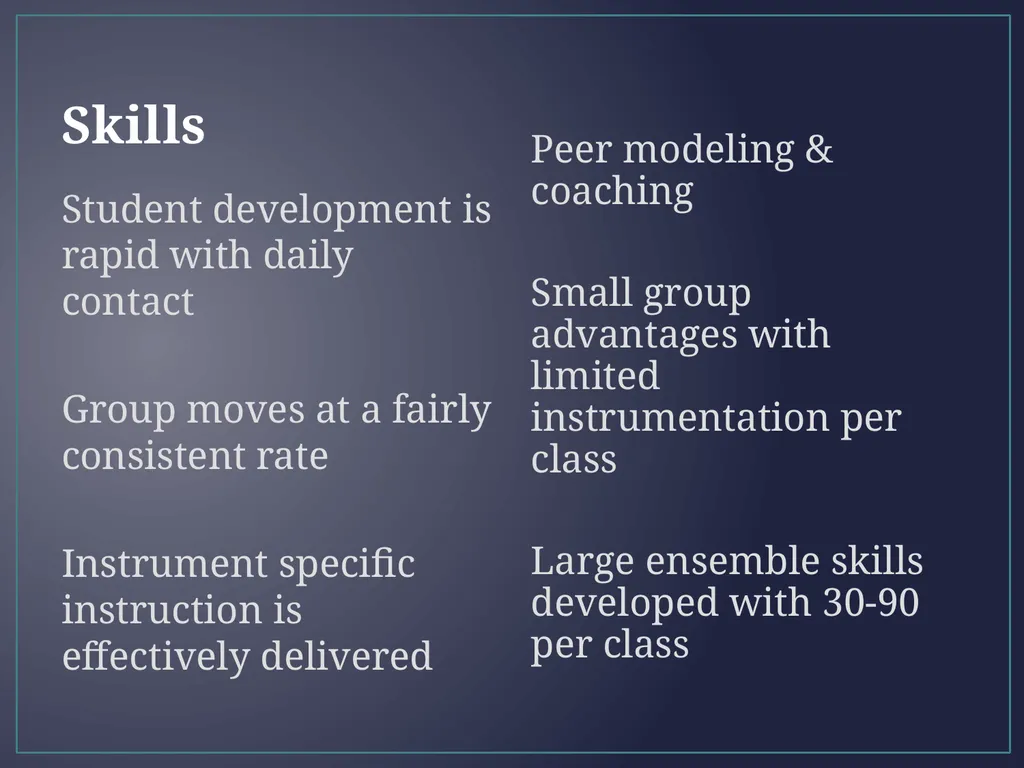 Skills

Student development is rapid with daily contact

Group moves at a fairly consistent rate

Instrument specific instruction is effectively delivered

Peer modeling & coaching

Small group advantages with limited instrumentation per class

Large ensemble skills developed with 30-90 per class